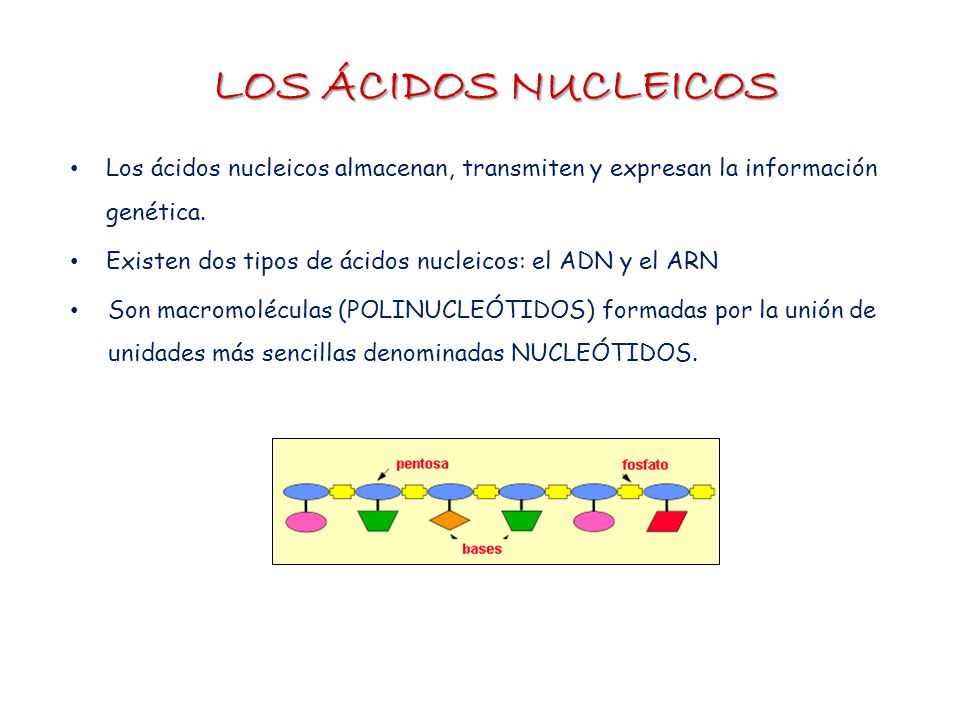 LOS ÁCIDOS NUCLEICOS

• Los ácidos nucleicos almacenan, transmiten y expresan la información genética.

• Existen dos tipos de ácidos nucleicos: el ADN y el ARN

• Son macromoléculas (POLINUCLEÓTIDOS) formadas por la unión de unidades más sencillas denominadas NUCLEÓTIDOS.

pentosa
fosfato
bases